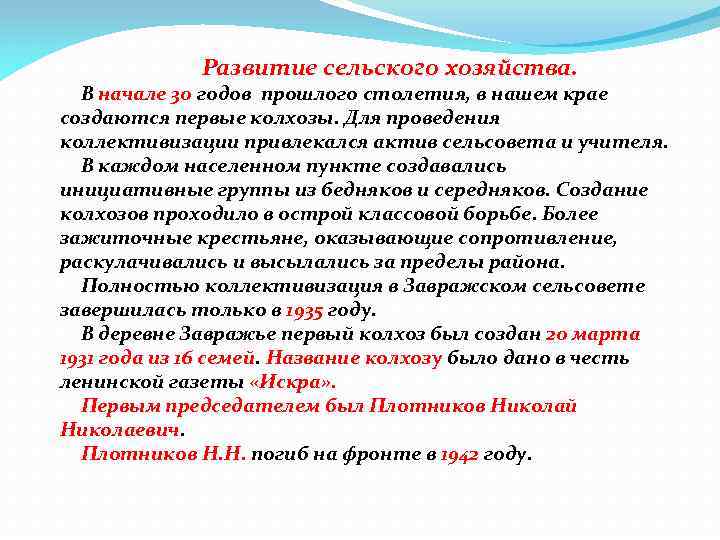 Развитие сельского хозяйства.

В начале 30 годов прошлого столетия, в нашем крае создаются первые колхозы. Для проведения коллективизации привлекался актив сельсовета и учителя.

В каждом населенном пункте создавались инициативные группы из бедняков и середняков. Создание колхозов проходило в острой классовой борьбе. Более зажиточные крестьяне, оказывающие сопротивление, раскулачивались и высылались за пределы района.

Полностью коллективизация в Завражском сельсовете завершилась только в 1935 году.

В деревне Завражье первый колхоз был создан 20 марта 1931 года из 16 семей. Название колхозу было дано в честь ленинской газеты «Искра».

Первым председателем был Плотников Николай Николаевич.

Плотников Н.Н. погиб на фронте в 1942 году.